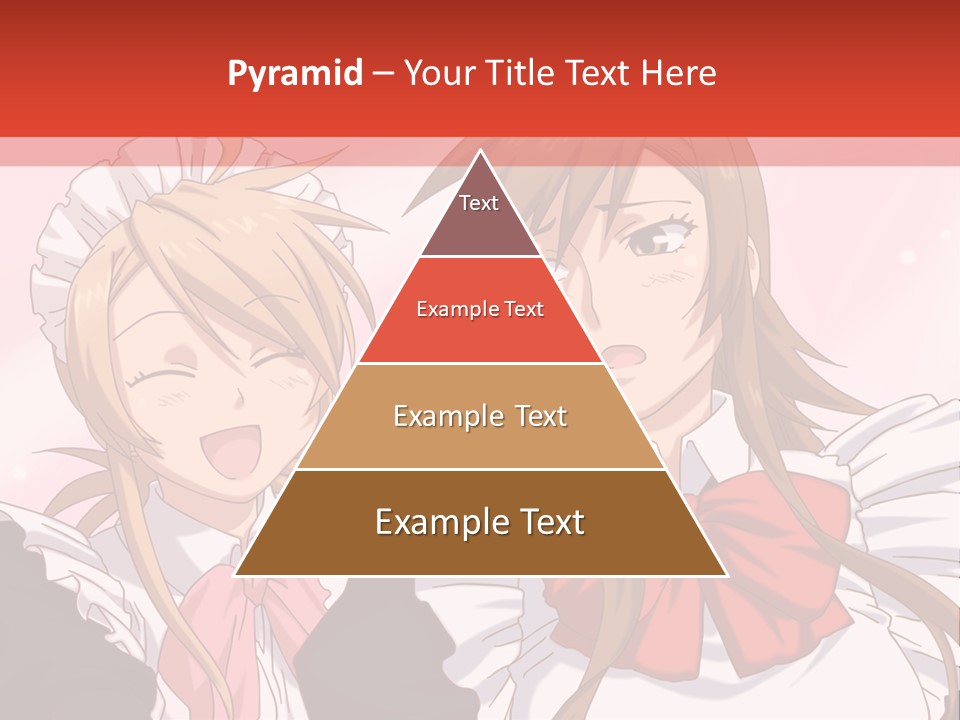 Pyramid – Your Title Text Here

Text

Example Text

Example Text

Example Text